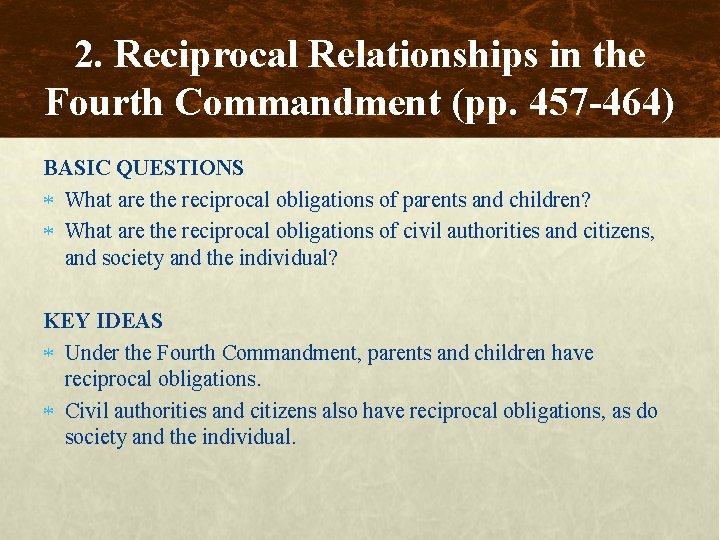 2. Reciprocal Relationships in the Fourth Commandment (pp. 457-464)

BASIC QUESTIONS
* What are the reciprocal obligations of parents and children?
* What are the reciprocal obligations of civil authorities and citizens, and society and the individual?

KEY IDEAS
* Under the Fourth Commandment, parents and children have reciprocal obligations.
* Civil authorities and citizens also have reciprocal obligations, as do society and the individual.